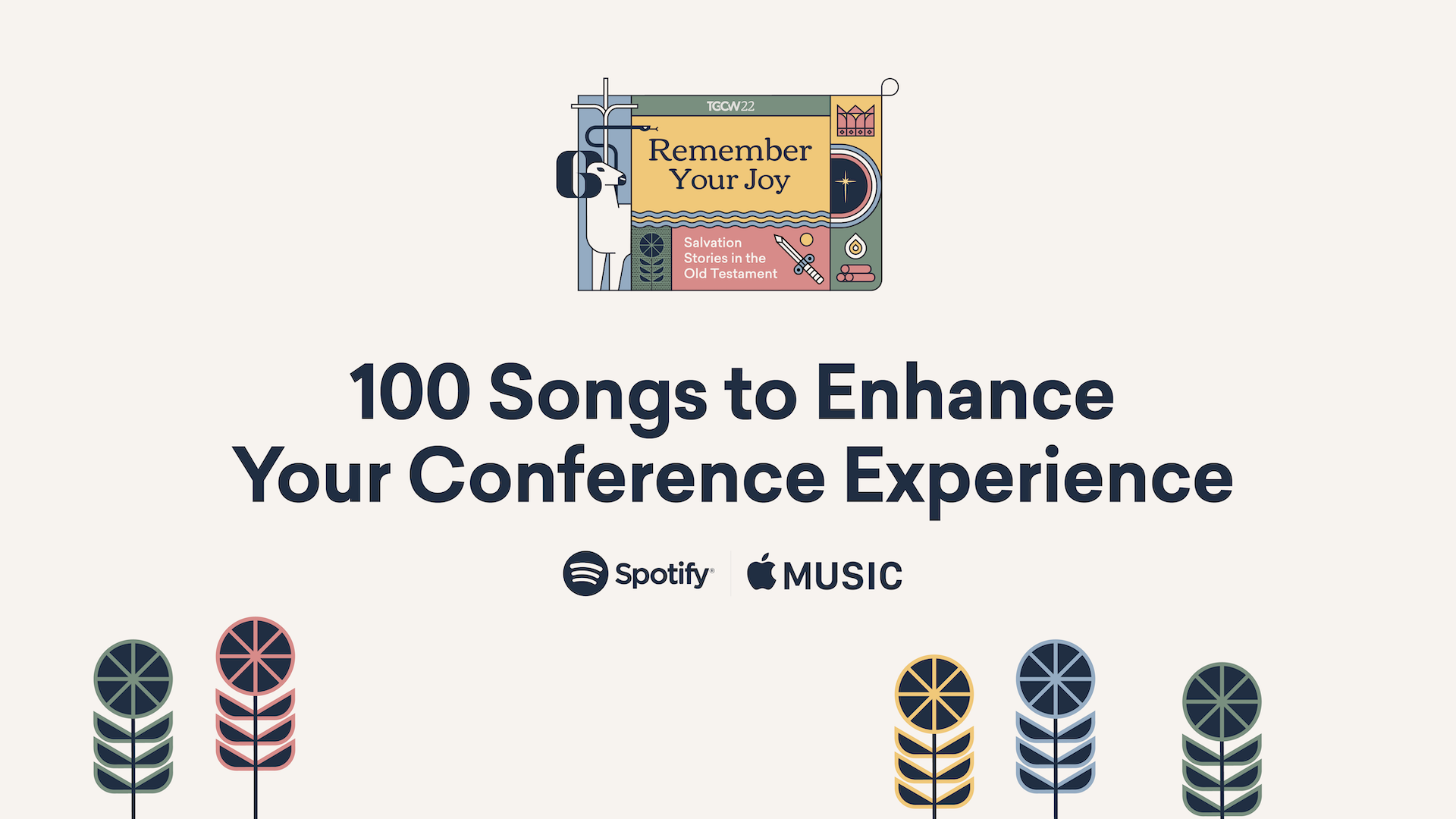 TGCW22

Remember Your Joy

Salvation Stories in the Old Testament

100 Songs to Enhance Your Conference Experience

Spotify

MUSIC